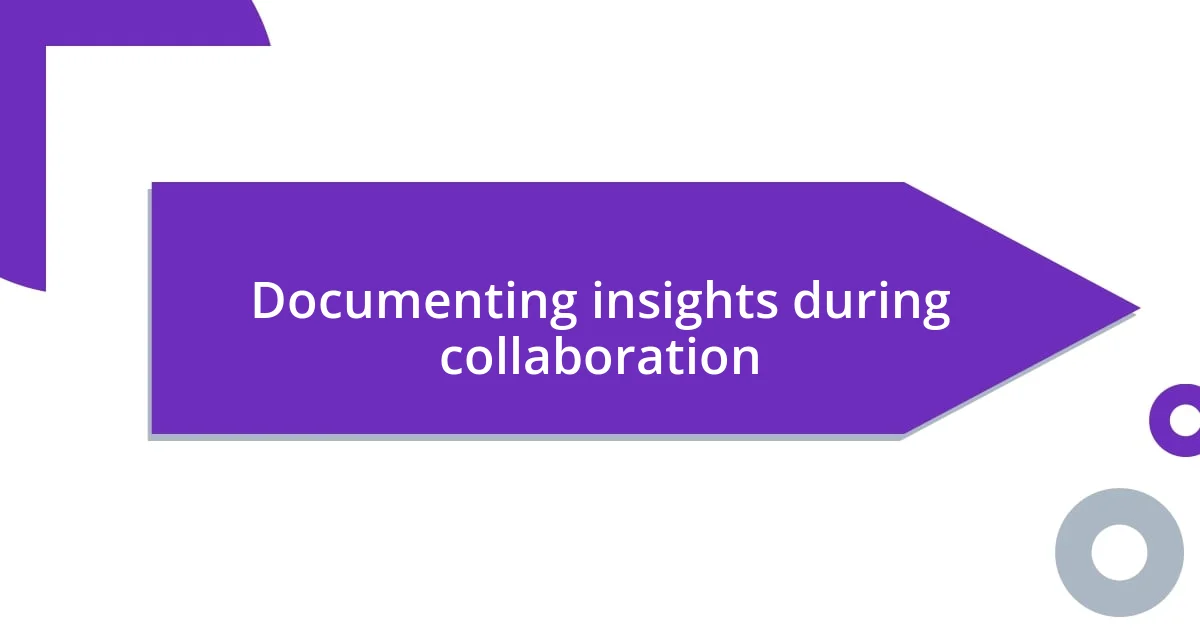 Documenting insights during collaboration